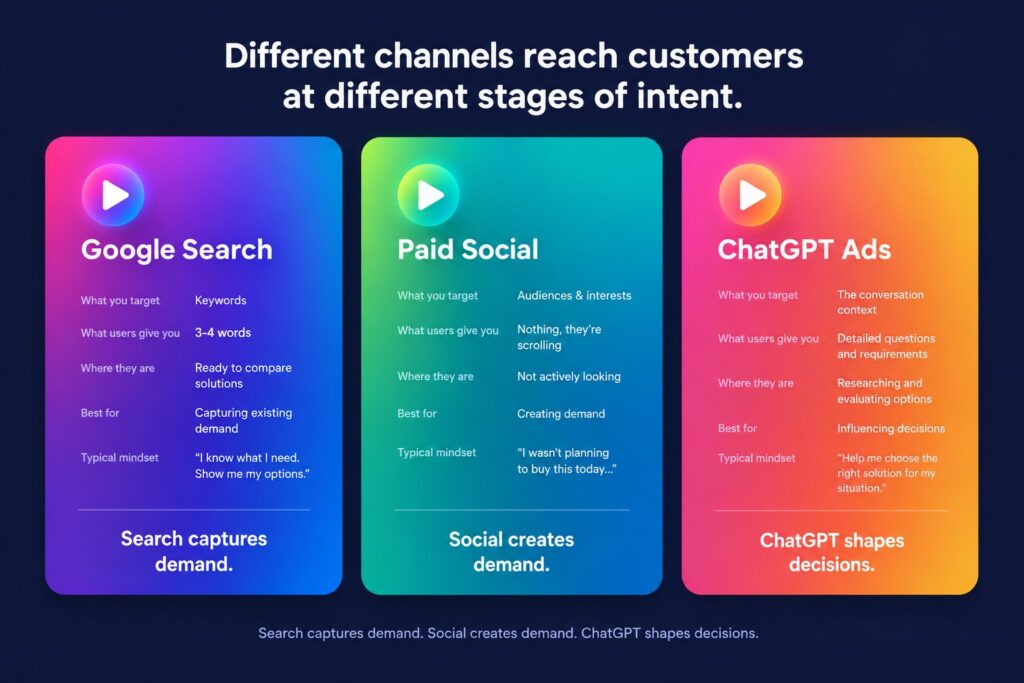 Different channels reach customers at different stages of intent.

Google Search

What you target
Keywords
What users give you
3-4 words
Where they are
Ready to compare solutions
Best for
Capturing existing demand
Typical mindset
"I know what I need. Show me my options."

Search captures demand.

Paid Social

What you target
Audiences & interests
What users give you
Nothing, they're scrolling
Where they are
Not actively looking
Best for
Creating demand
Typical mindset
"I wasn't planning to buy this today..."

Social creates demand.

ChatGPT Ads

What you target
The conversation context
What users give you
Detailed questions and requirements
Where they are
Researching and evaluating options
Best for
Influencing decisions
Typical mindset
"Help me choose the right solution for my situation."

ChatGPT shapes decisions.

Search captures demand. Social creates demand. ChatGPT shapes decisions.